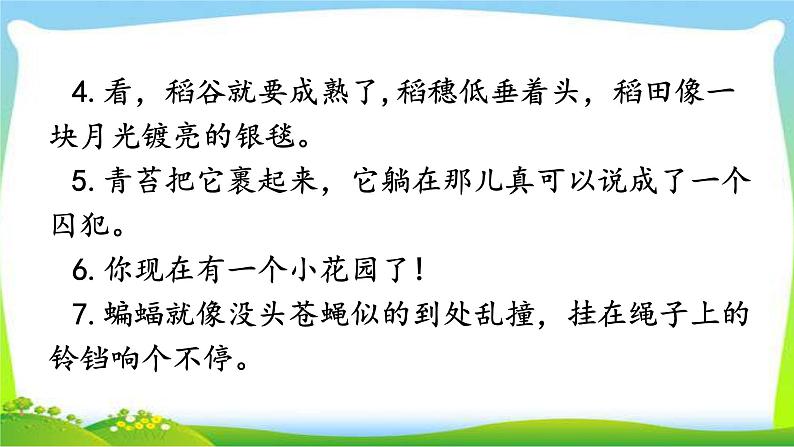 4. 看，稻谷就要成熟了，稻穗低垂着头，稻田像一块月光镀亮的银毯。

5. 青苔把它裹起来，它躺在那儿真可以说成了一个囚犯。

6. 你现在有一个小花园了！

7. 蝙蝠就像没头苍蝇似的到处乱撞，挂在绳子上的铃铛响个不停。